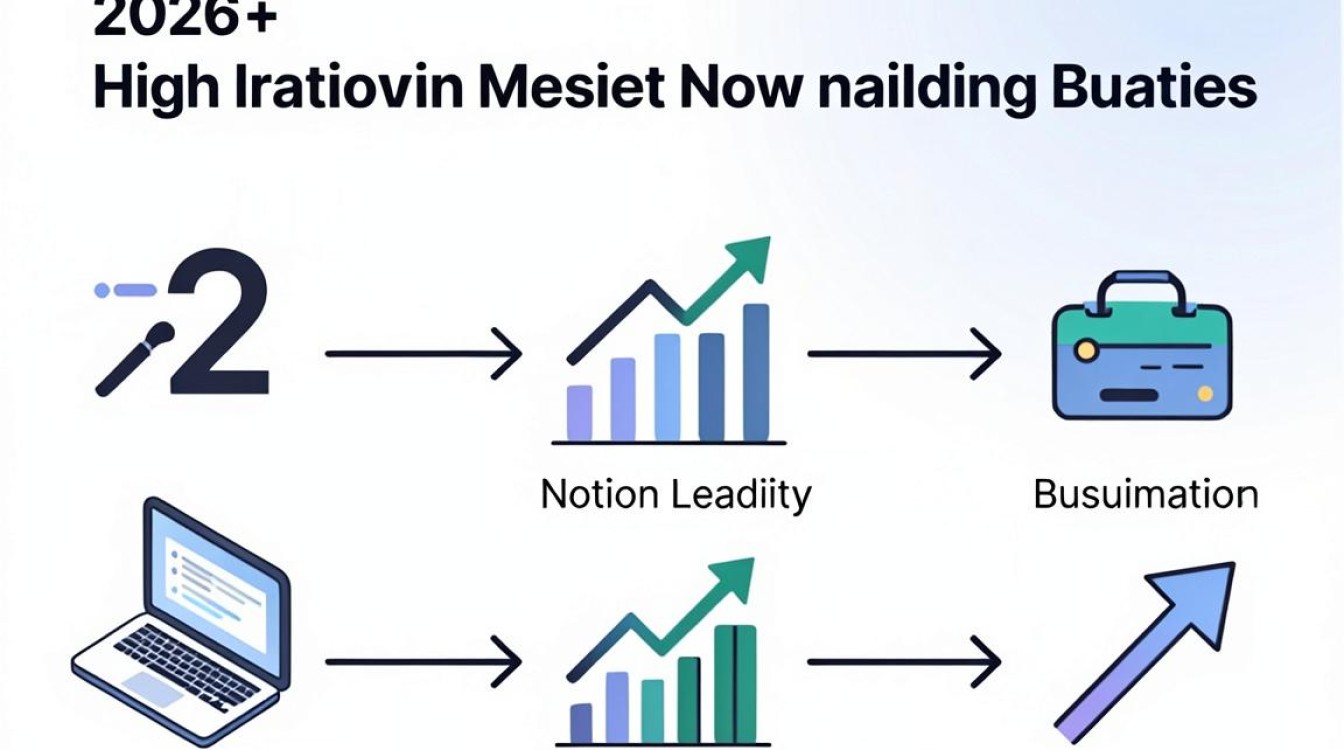 2026+
High Iratiovin Mesiet Now nailding Buaties

2

Notion Leadiity

Busuimation